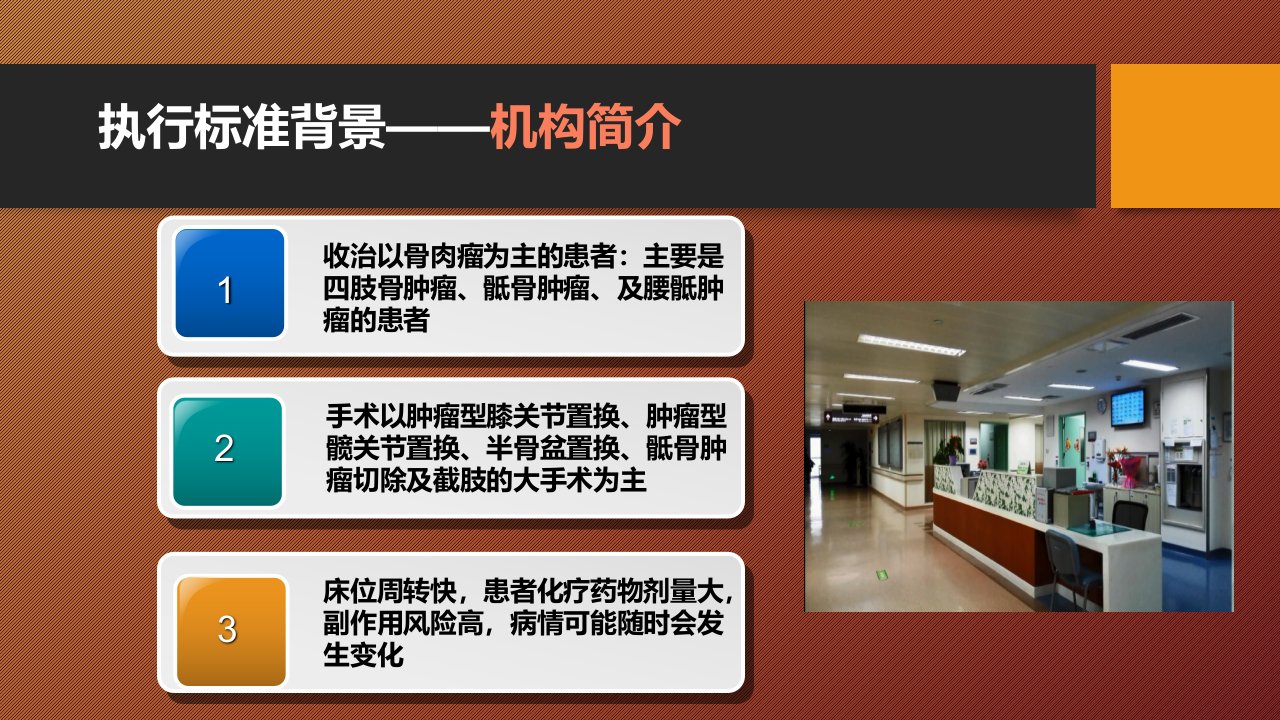 执行标准背景——机构简介

1

收治以骨肉瘤为主的患者：主要是四肢骨肿瘤、骶骨肿瘤、及腰骶肿瘤的患者

2

手术以肿瘤型膝关节置换、肿瘤型髋关节置换、半骨盆置换、骶骨肿瘤切除及截肢的大手术为主

3

床位周转快，患者化疗药物剂量大，副作用风险高，病情可能随时会发生变化